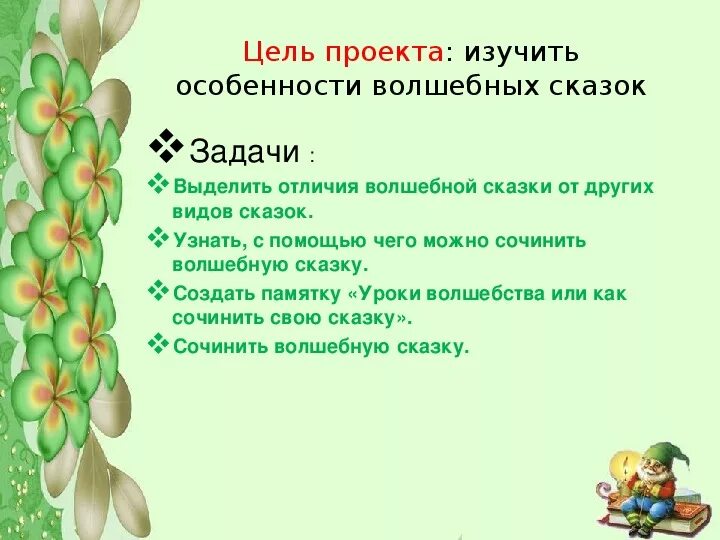 Цель проекта: изучить особенности волшебных сказок

❖ Задачи :

❖ Выделить отличия волшебной сказки от других видов сказок.

❖ Узнать, с помощью чего можно сочинить волшебную сказку.

❖ Создать памятку «Уроки волшебства или как сочинить свою сказку».

❖ Сочинить волшебную сказку.